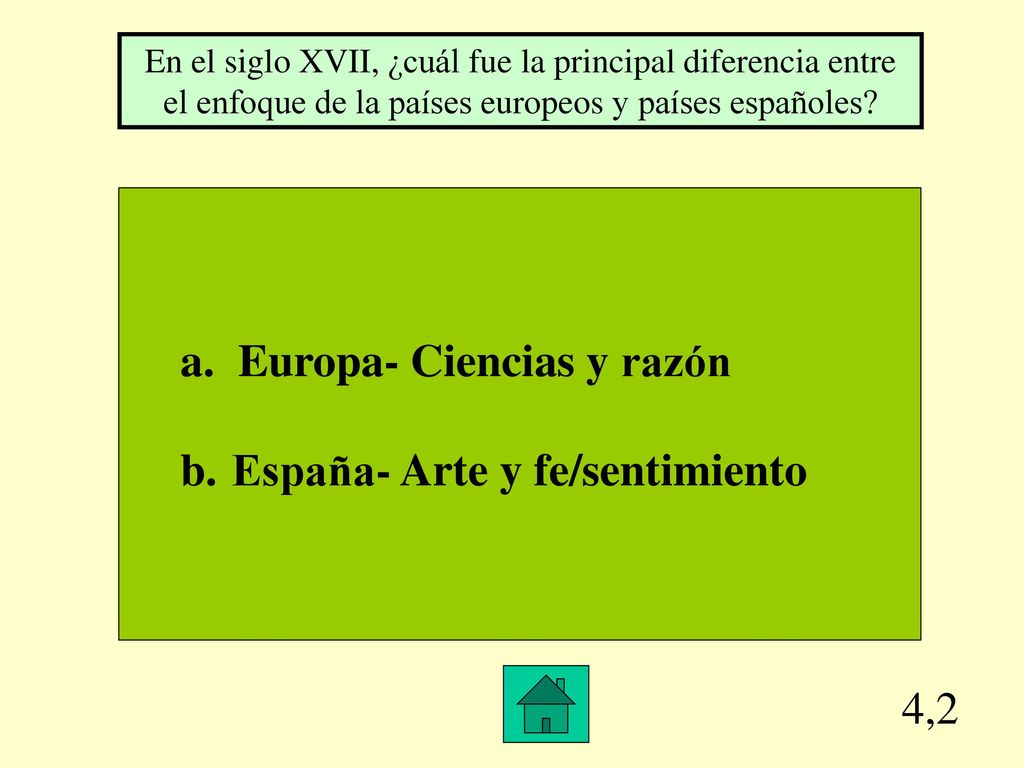 En el siglo XVII, ¿cuál fue la principal diferencia entre el enfoque de la países europeos y países españoles?

a. Europa- Ciencias y razón

b. España- Arte y fe/sentimiento

4,2